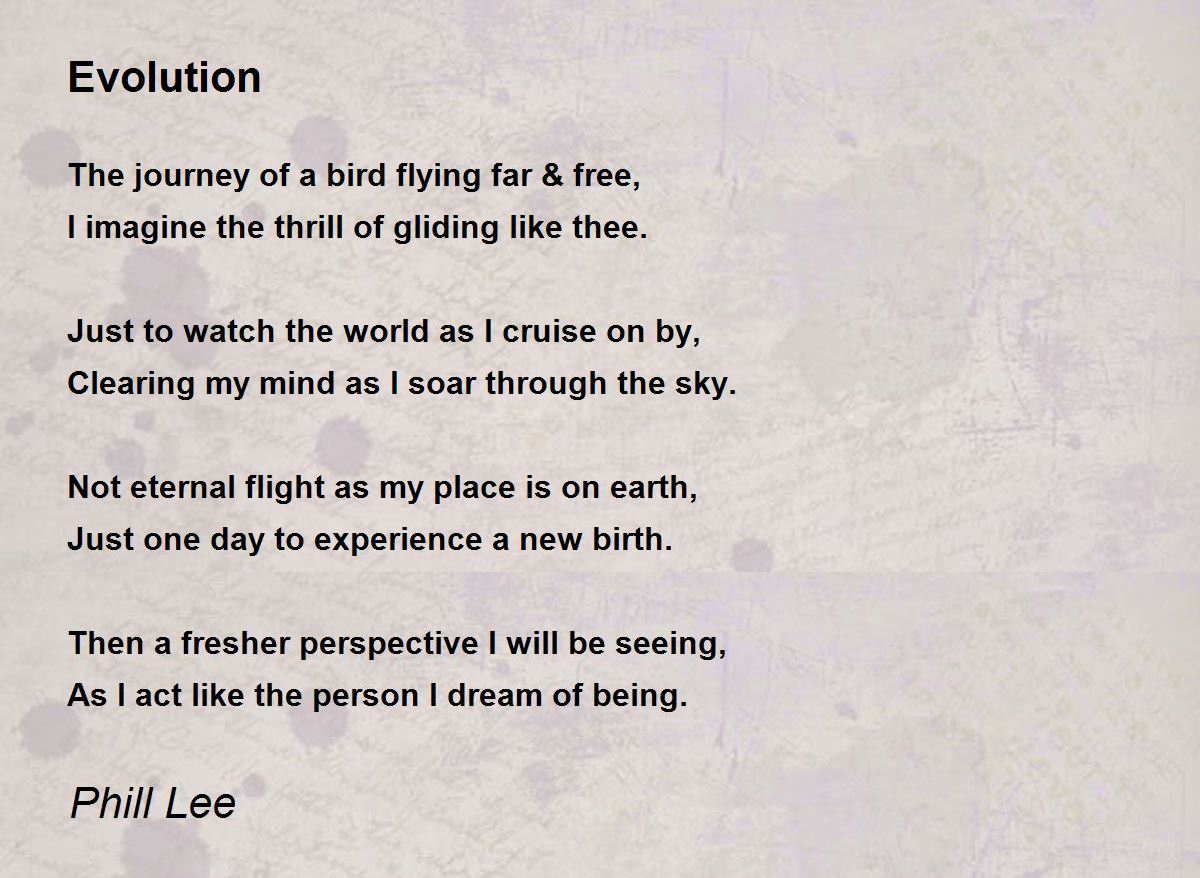 Evolution

The journey of a bird flying far & free,
I imagine the thrill of gliding like thee.

Just to watch the world as I cruise on by,
Clearing my mind as I soar through the sky.

Not eternal flight as my place is on earth,
Just one day to experience a new birth.

Then a fresher perspective I will be seeing,
As I act like the person I dream of being.

Phill Lee